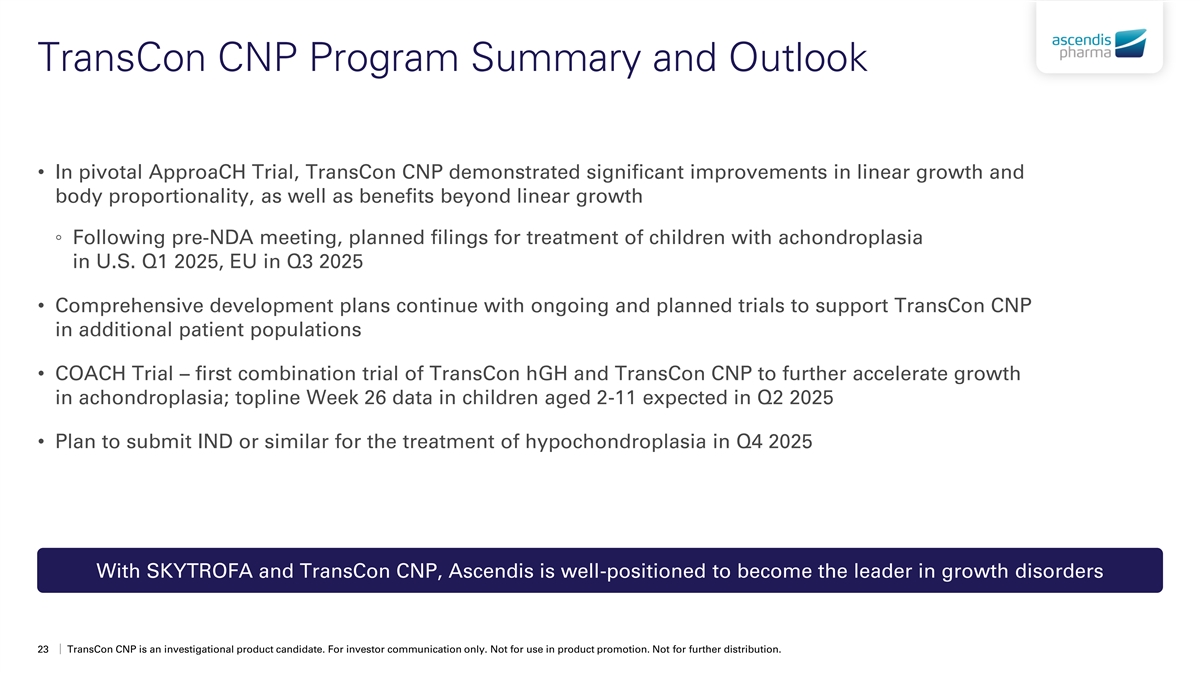 TransCon CNP Program Summary and Outlook

ascendis pharma

• In pivotal ApproaCH Trial, TransCon CNP demonstrated significant improvements in linear growth and body proportionality, as well as benefits beyond linear growth

◦ Following pre-NDA meeting, planned filings for treatment of children with achondroplasia in U.S. Q1 2025, EU in Q3 2025

• Comprehensive development plans continue with ongoing and planned trials to support TransCon CNP in additional patient populations

• COACH Trial – first combination trial of TransCon hGH and TransCon CNP to further accelerate growth in achondroplasia; topline Week 26 data in children aged 2-11 expected in Q2 2025

• Plan to submit IND or similar for the treatment of hypochondroplasia in Q4 2025

With SKYTROFA and TransCon CNP, Ascendis is well-positioned to become the leader in growth disorders

23 | TransCon CNP is an investigational product candidate. For investor communication only. Not for use in product promotion. Not for further distribution.